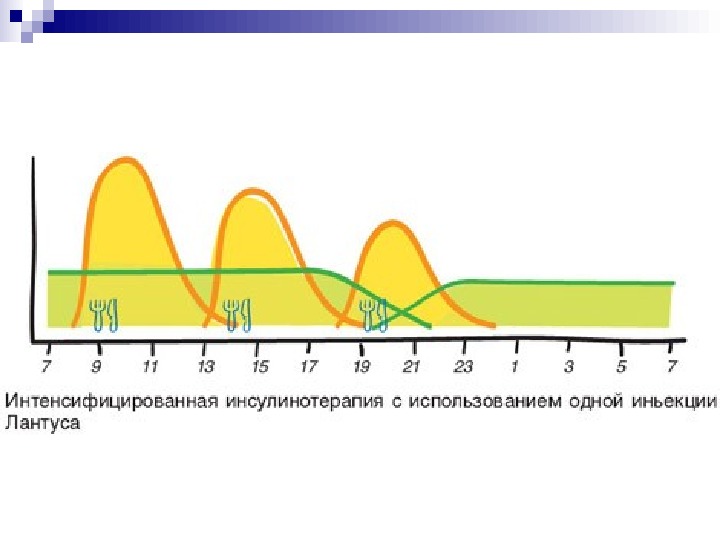 7 9 11 13 15 17 19 21 23 1 3 5 7

Интенсифицированная инсулинотерапия с использованием одной иньекции Лантуса